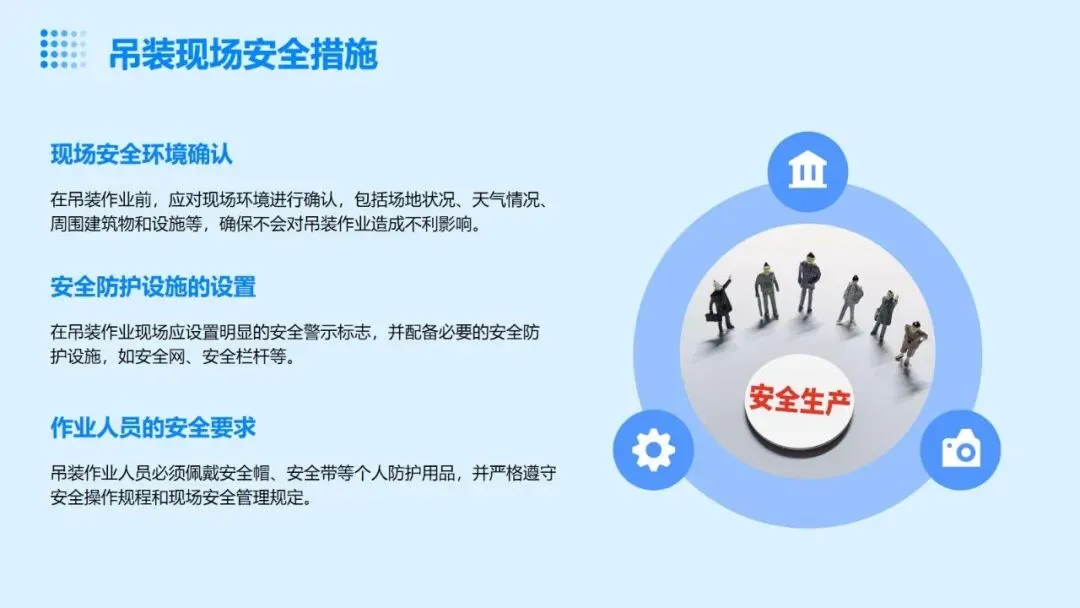 吊装现场安全措施

现场安全环境确认

在吊装作业前，应对现场环境进行确认，包括场地状况、天气情况、周围建筑物和设施等，确保不会对吊装作业造成不利影响。

安全防护设施的设置

在吊装作业现场应设置明显的安全警示标志，并配备必要的安全防护设施，如安全网、安全栏杆等。

作业人员的安全要求

吊装作业人员必须佩戴安全帽、安全带等个人防护用品，并严格遵守安全操作规程和现场安全管理规定。

安全生产